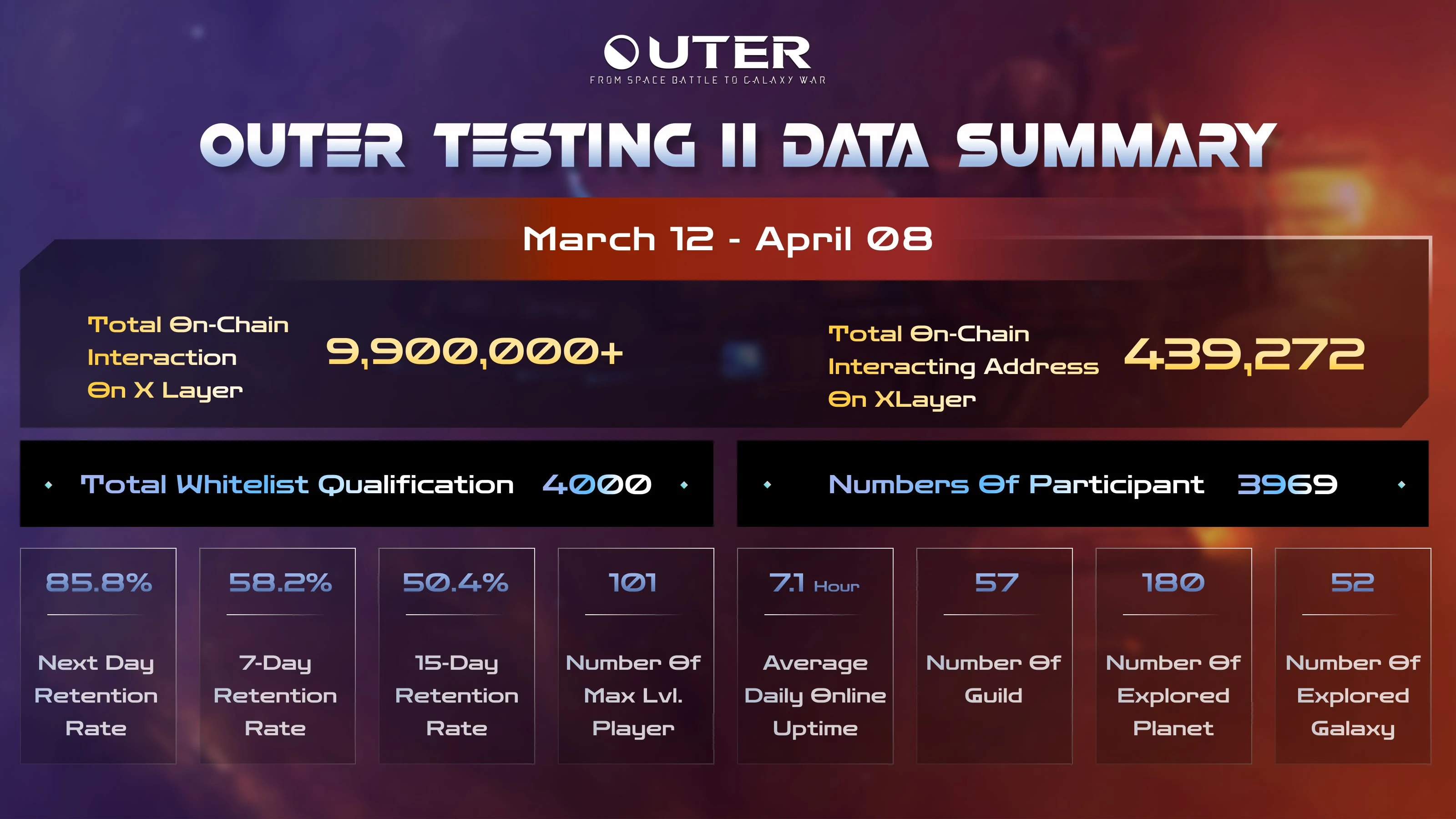 OUTER
FROM SPACE BATTLE TO GALAXY WAR

OUTER TESTING II DATA SUMMARY

March 12 - April 08

Total On-Chain Interaction On X Layer 9,900,000+

Total On-Chain Interacting Address On XLayer 439,272

Total Whitelist Qualification 4000

Numbers Of Participant 3969

85.8%
Next Day Retention Rate

58.2%
7-Day Retention Rate

50.4%
15-Day Retention Rate

101
Number Of Max Lvl. Player

7.1 Hour
Average Daily Online Uptime

57
Number Of Guild

180
Number Of Explored Planet

52
Number Of Explored Galaxy